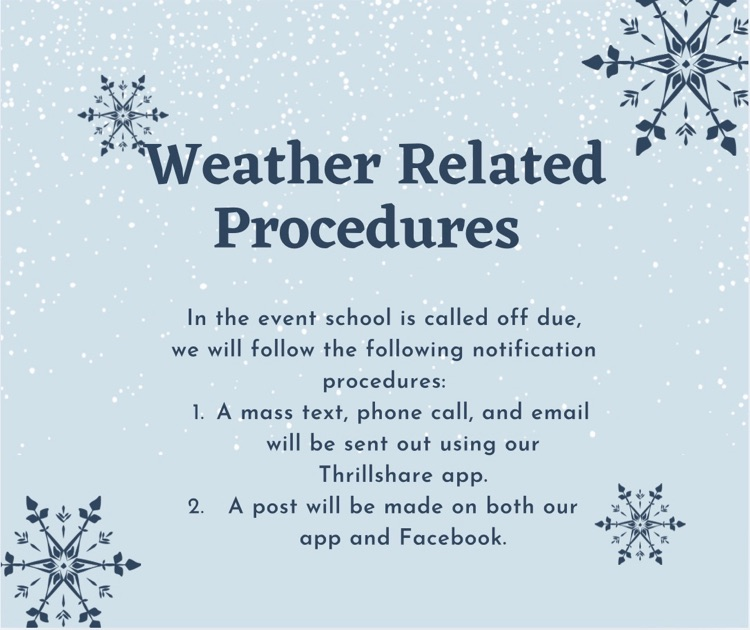 Weather Related Procedures

In the event school is called off due, we will follow the following notification procedures:

1. A mass text, phone call, and email will be sent out using our Thrillshare app.
2. A post will be made on both our app and Facebook.